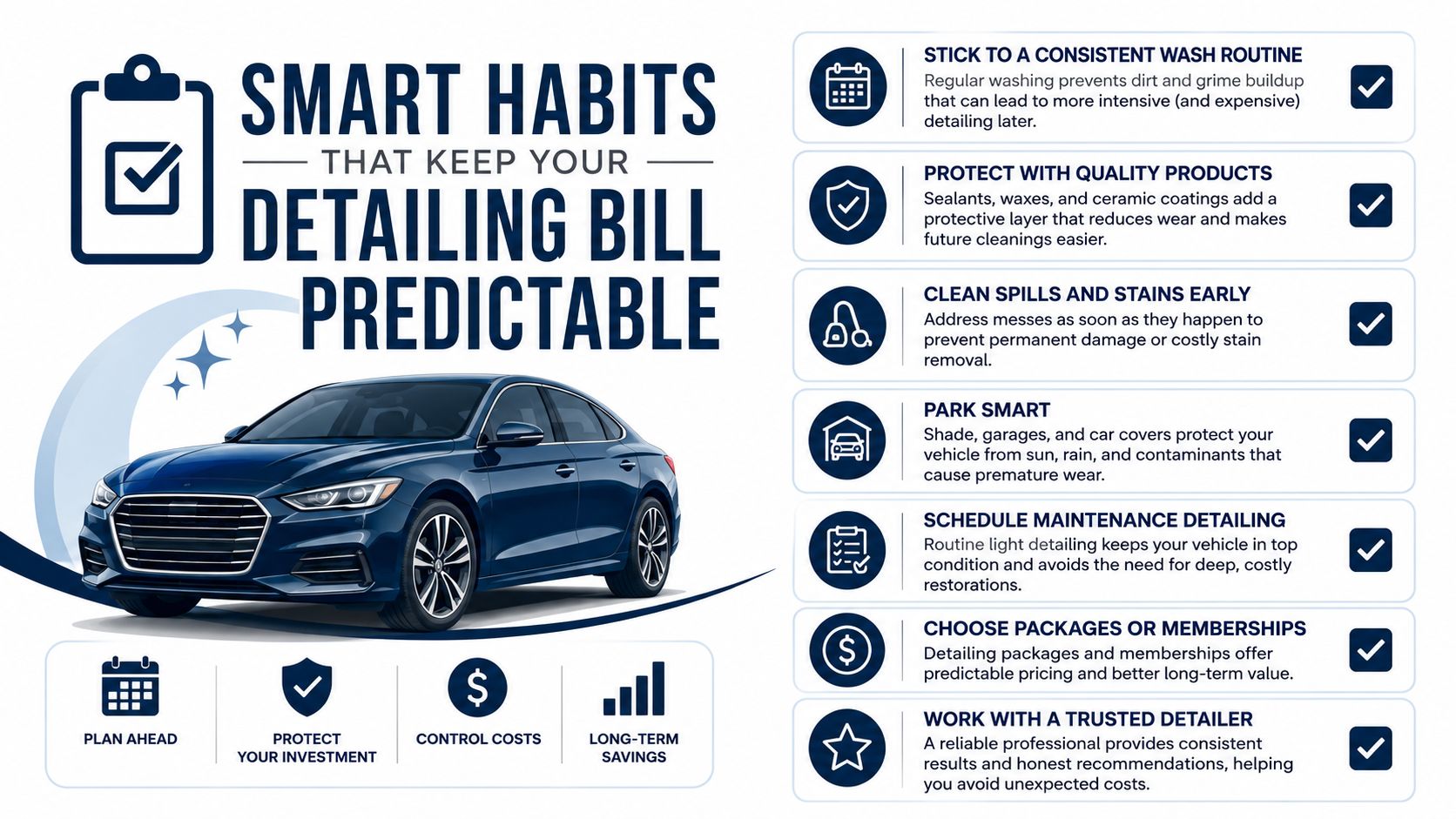 SMART HABITS
THAT KEEP YOUR
DETAILING BILL
PREDICTABLE

PLAN AHEAD

PROTECT YOUR INVESTMENT

CONTROL COSTS

LONG-TERM SAVINGS

STICK TO A CONSISTENT WASH ROUTINE
Regular washing prevents dirt and grime buildup that can lead to more intensive (and expensive) detailing later.

PROTECT WITH QUALITY PRODUCTS
Sealants, waxes, and ceramic coatings add a protective layer that reduces wear and makes future cleanings easier.

CLEAN SPILLS AND STAINS EARLY
Address messes as soon as they happen to prevent permanent damage or costly stain removal.

PARK SMART
Shade, garages, and car covers protect your vehicle from sun, rain, and contaminants that cause premature wear.

SCHEDULE MAINTENANCE DETAILING
Routine light detailing keeps your vehicle in top condition and avoids the need for deep, costly restorations.

CHOOSE PACKAGES OR MEMBERSHIPS
Detailing packages and memberships offer predictable pricing and better long-term value.

WORK WITH A TRUSTED DETAILER
A reliable professional provides consistent results and honest recommendations, helping you avoid unexpected costs.